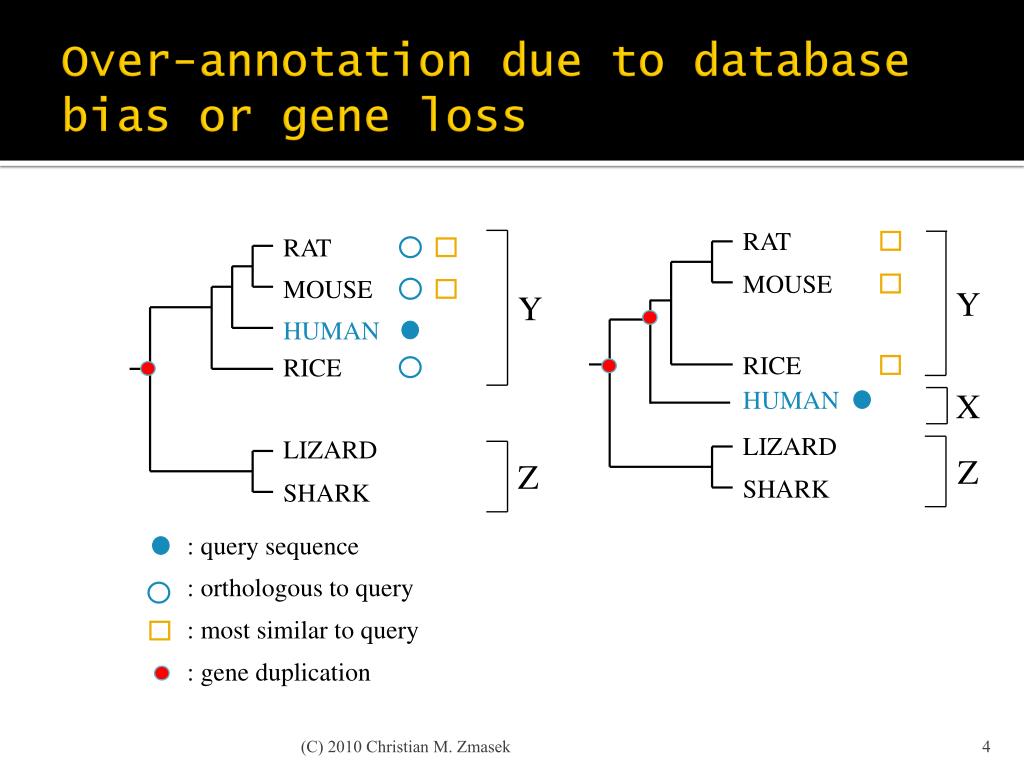 Over-annotation due to database bias or gene loss

RAT
MOUSE
HUMAN
RICE
Y
LIZARD
SHARK
Z

RAT
MOUSE
RICE
Y
HUMAN
X
LIZARD
SHARK
Z

: query sequence
: orthologous to query
: most similar to query
: gene duplication

(C) 2010 Christian M. Zmasek

4